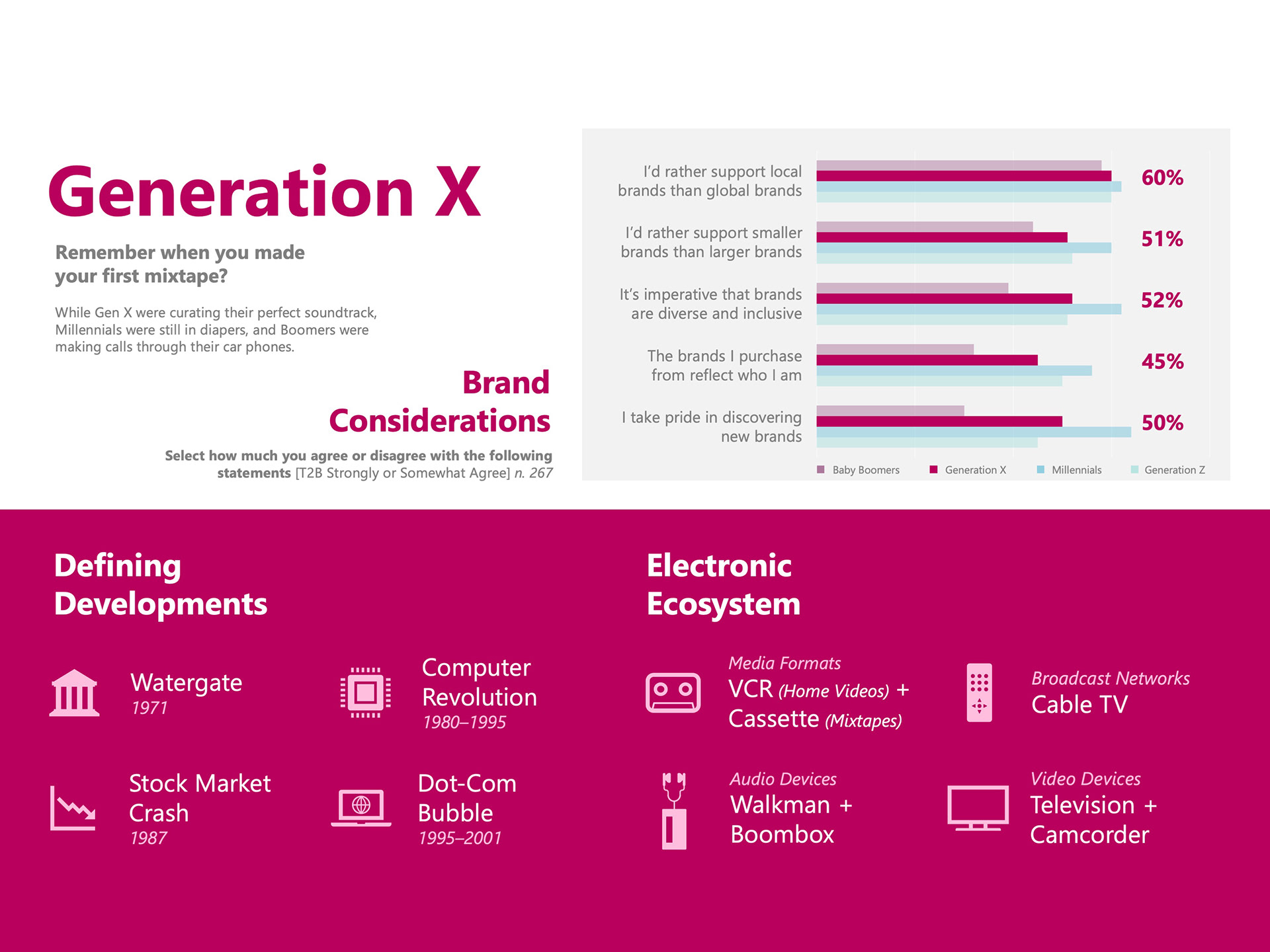 Generation X

Remember when you made your first mixtape?

While Gen X were curating their perfect soundtrack, Millennials were still in diapers, and Boomers were making calls through their car phones.

Brand Considerations

Select how much you agree or disagree with the following statements [T2B Strongly or Somewhat Agree] n. 267

I'd rather support local brands than global brands 60%

I'd rather support smaller brands than larger brands 51%

It's imperative that brands are diverse and inclusive 52%

The brands I purchase from reflect who I am 45%

I take pride in discovering new brands 50%

Baby Boomers Generation X Millennials Generation Z

Defining Developments

Watergate
1971

Computer Revolution
1980–1995

Stock Market Crash
1987

Dot-Com Bubble
1995–2001

Electronic Ecosystem

Media Formats
VCR (Home Videos) + Cassette (Mixtapes)

Broadcast Networks
Cable TV

Audio Devices
Walkman + Boombox

Video Devices
Television + Camcorder